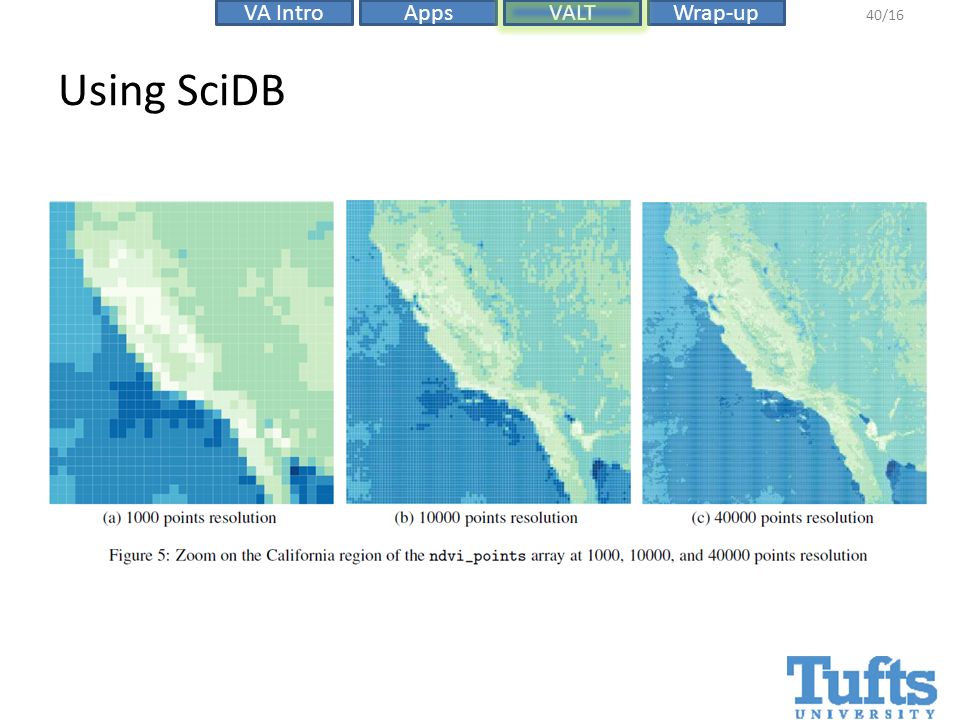 VA Intro Apps VALT Wrap-up

40/16

Using SciDB

(a) 1000 points resolution

(b) 10000 points resolution

(c) 40000 points resolution

Figure 5: Zoom on the California region of the ndvi_points array at 1000, 10000, and 40000 points resolution

Tufts
UNIVERSITY